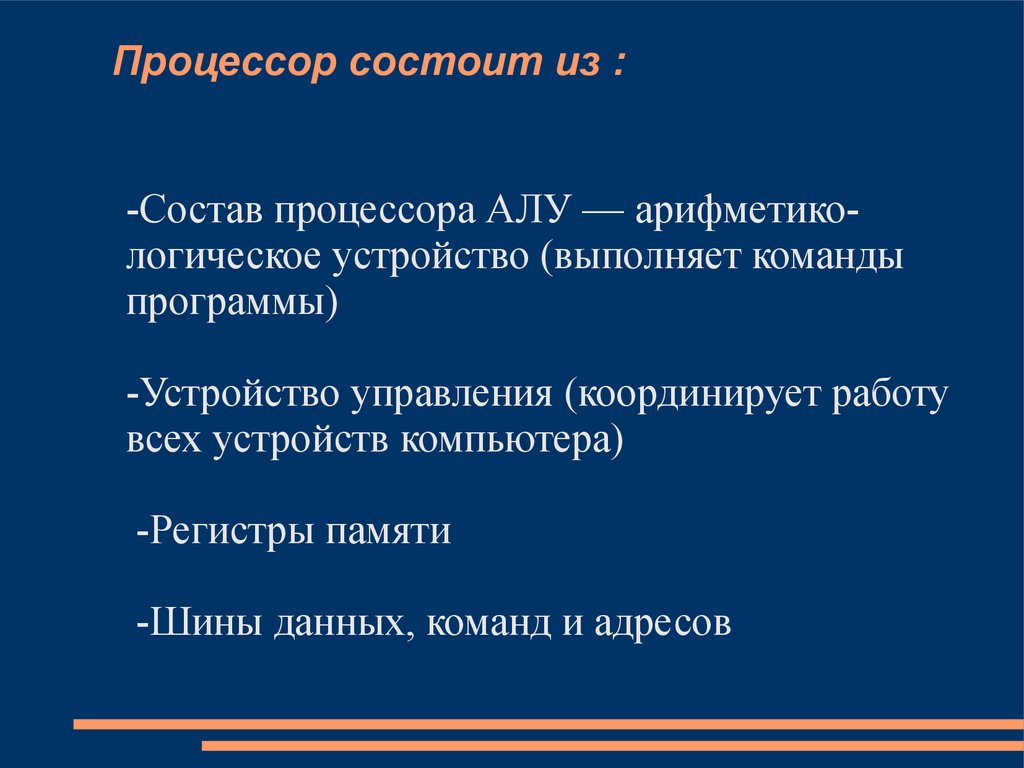 Процессор состоит из :

-Состав процессора АЛУ — арифметико-логическое устройство (выполняет команды программы)

-Устройство управления (координирует работу всех устройств компьютера)

-Регистры памяти

-Шины данных, команд и адресов